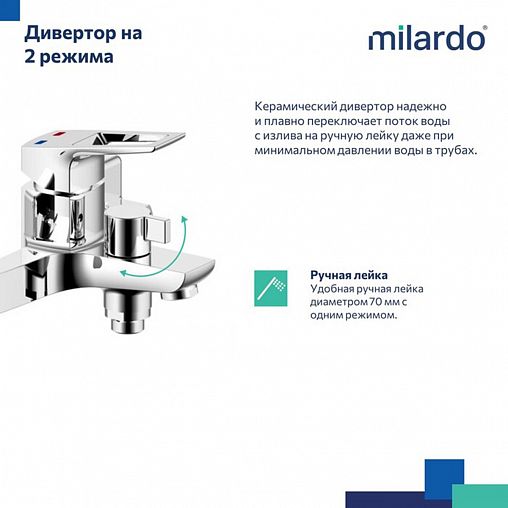 Дивертор на 2 режима

milardo®

Керамический дивертор надежно и плавно переключает поток воды с излива на ручную лейку даже при минимальном давлении воды в трубах.

Ручная лейка
Удобная ручная лейка диаметром 70 мм с одним режимом.